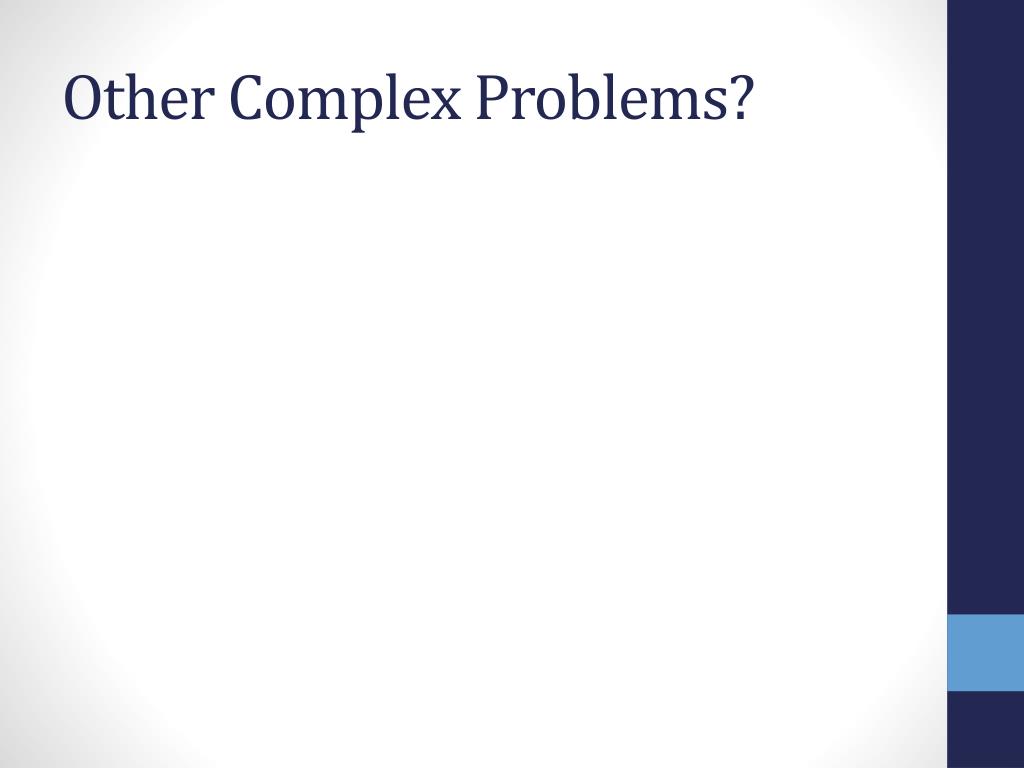 Other Complex Problems?